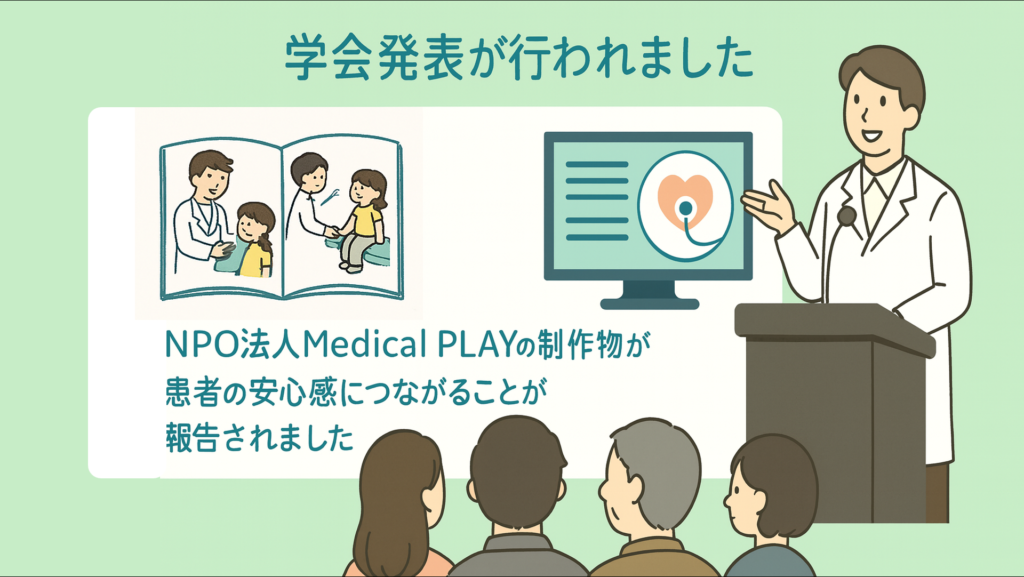 学会発表が行われました

NPO法人Medical PLAYの制作物が患者の安心感につながることが報告されました